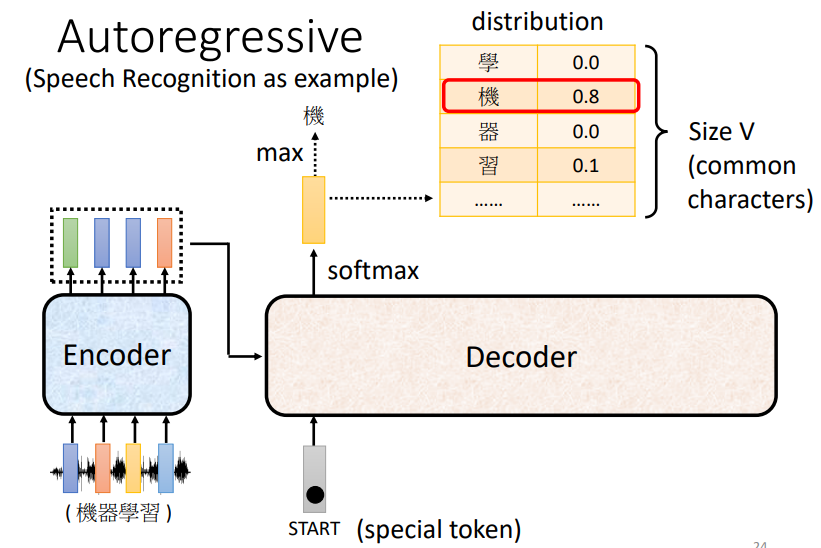 Autoregressive
(Speech Recognition as example)

distribution

| 學 | 0.0 |
|---|---|
| 機 | 0.8 |
| 器 | 0.0 |
| 習 | 0.1 |
| …… | …… |

Size V
(common characters)

機
max

softmax

Encoder

Decoder

( 機器學習 )

START (special token)

24